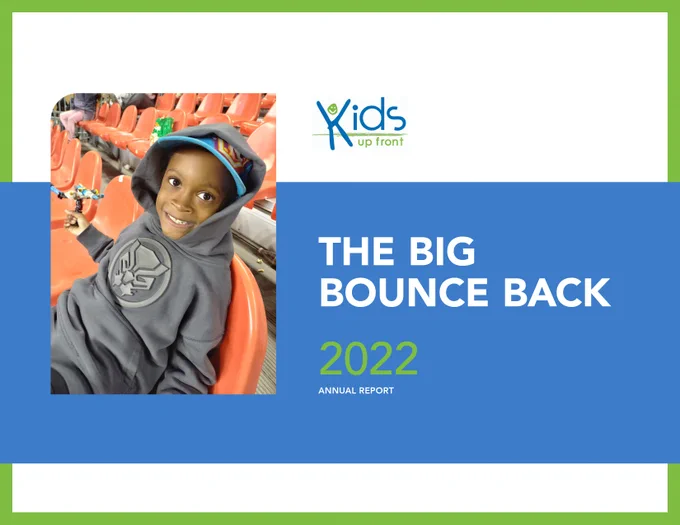 Kids
up front

THE BIG BOUNCE BACK

2022

ANNUAL REPORT